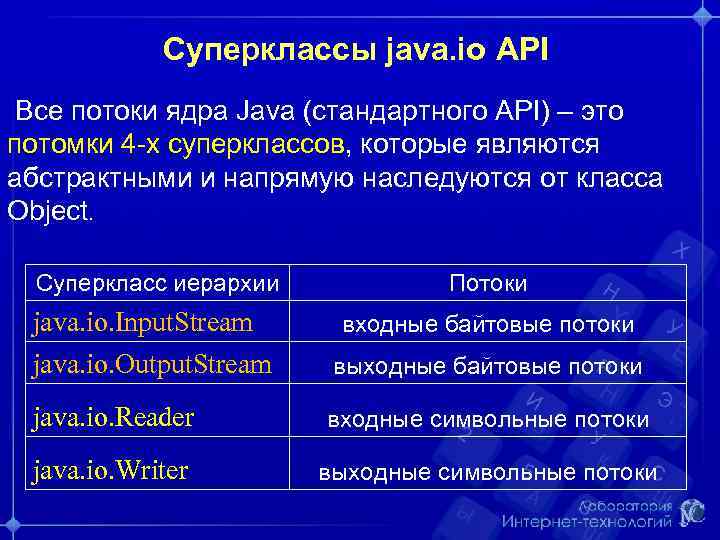 Суперклассы java.io API

Все потоки ядра Java (стандартного API) – это потомки 4-х суперклассов, которые являются абстрактными и напрямую наследуются от класса Object.

| Суперкласс иерархии | Потоки |
|---|---|
| java.io.InputStream | входные байтовые потоки |
| java.io.OutputStream | выходные байтовые потоки |
| java.io.Reader | входные символьные потоки |
| java.io.Writer | выходные символьные потоки |

Лаборатория Интернет-технологий